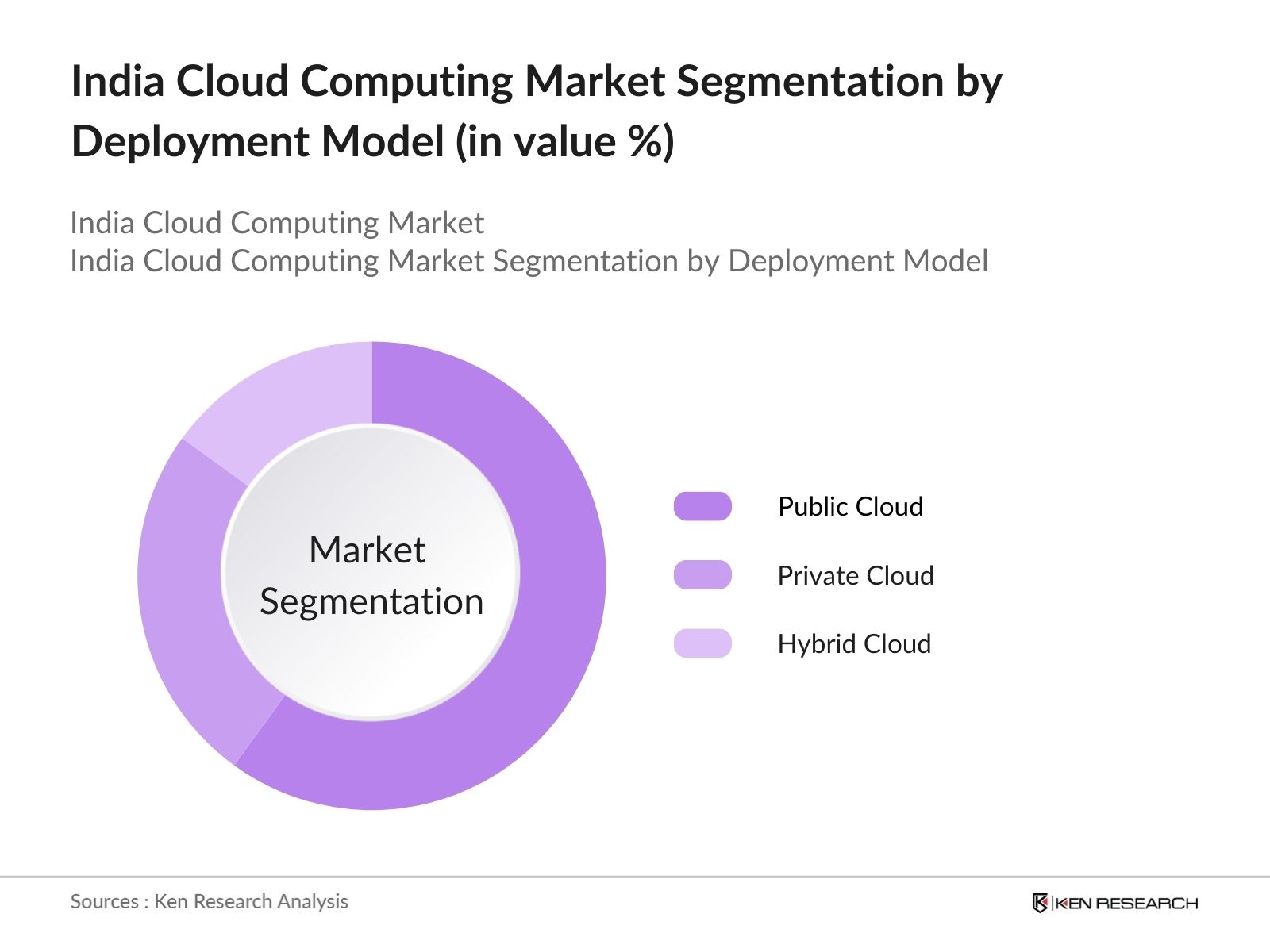 India Cloud Computing Market Segmentation by Deployment Model (in value %)

India Cloud Computing Market
India Cloud Computing Market Segmentation by Deployment Model

Market Segmentation

Public Cloud

Private Cloud

Hybrid Cloud

Sources : Ken Research Analysis

KEN RESEARCH